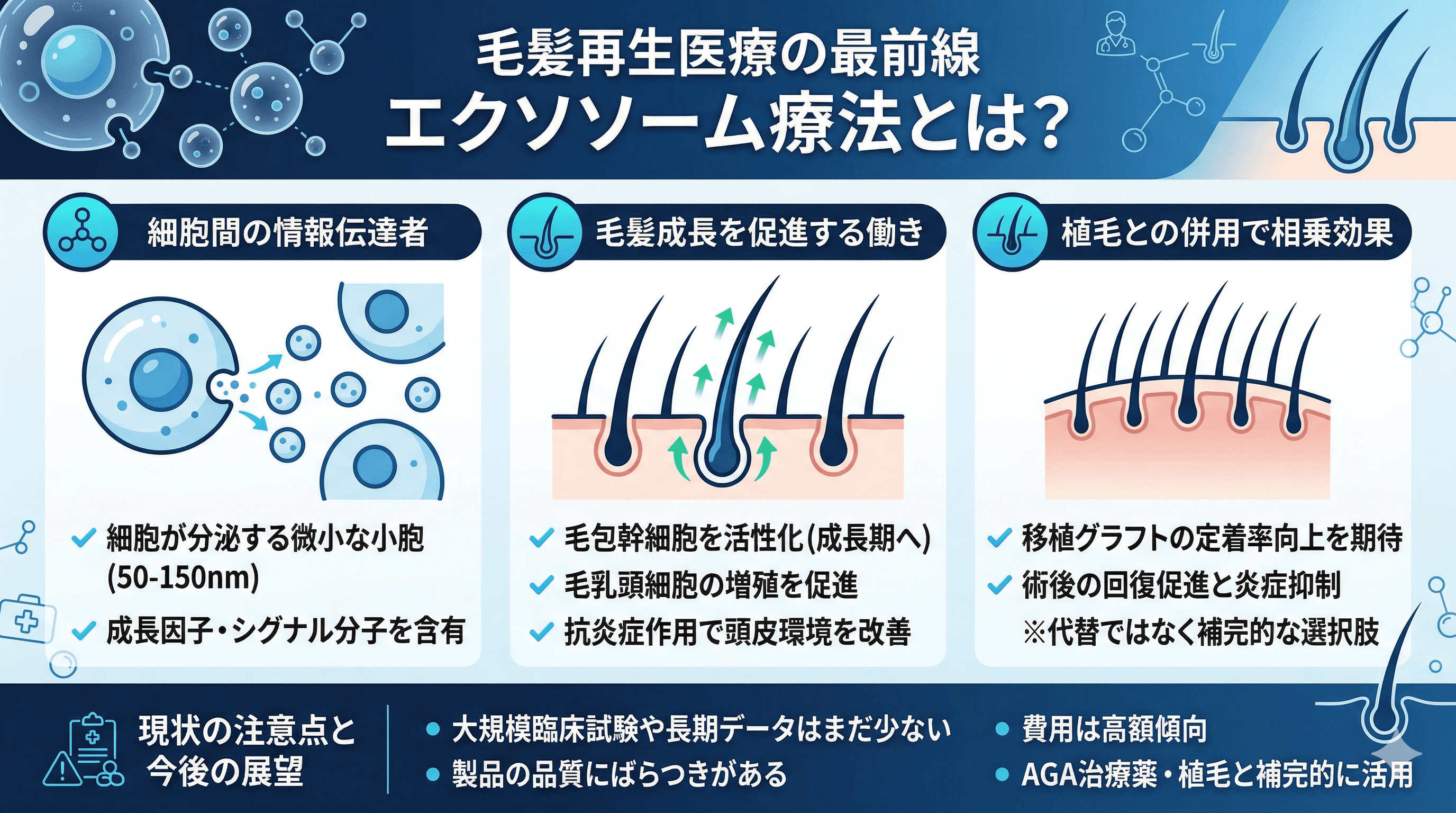 毛髪再生医療の最前線
エクソソーム療法とは?

細胞間の情報伝達者

細胞が分泌する微小な小胞 (50-150nm)
成長因子・シグナル分子を含有

毛髪成長を促進する働き

毛包幹細胞を活性化(成長期へ)
毛乳頭細胞の増殖を促進
抗炎症作用で頭皮環境を改善

植毛との併用で相乗効果

移植グラフトの定着率向上を期待
術後の回復促進と炎症抑制
※代替ではなく補完的な選択肢

現状の注意点と今後の展望

大規模臨床試験や長期データはまだ少ない
製品の品質にばらつきがある
費用は高額傾向
AGA治療薬・植毛と補完的に活用